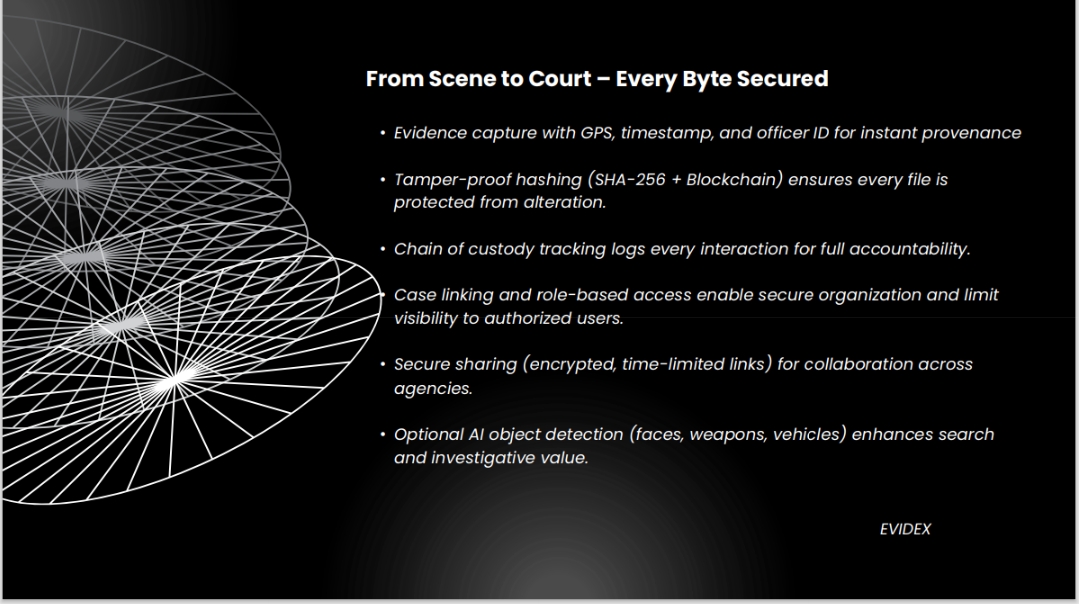 From Scene to Court – Every Byte Secured

• Evidence capture with GPS, timestamp, and officer ID for instant provenance

• Tamper-proof hashing (SHA-256 + Blockchain) ensures every file is protected from alteration.

• Chain of custody tracking logs every interaction for full accountability.

• Case linking and role-based access enable secure organization and limit visibility to authorized users.

• Secure sharing (encrypted, time-limited links) for collaboration across agencies.

• Optional AI object detection (faces, weapons, vehicles) enhances search and investigative value.

EVIDEX